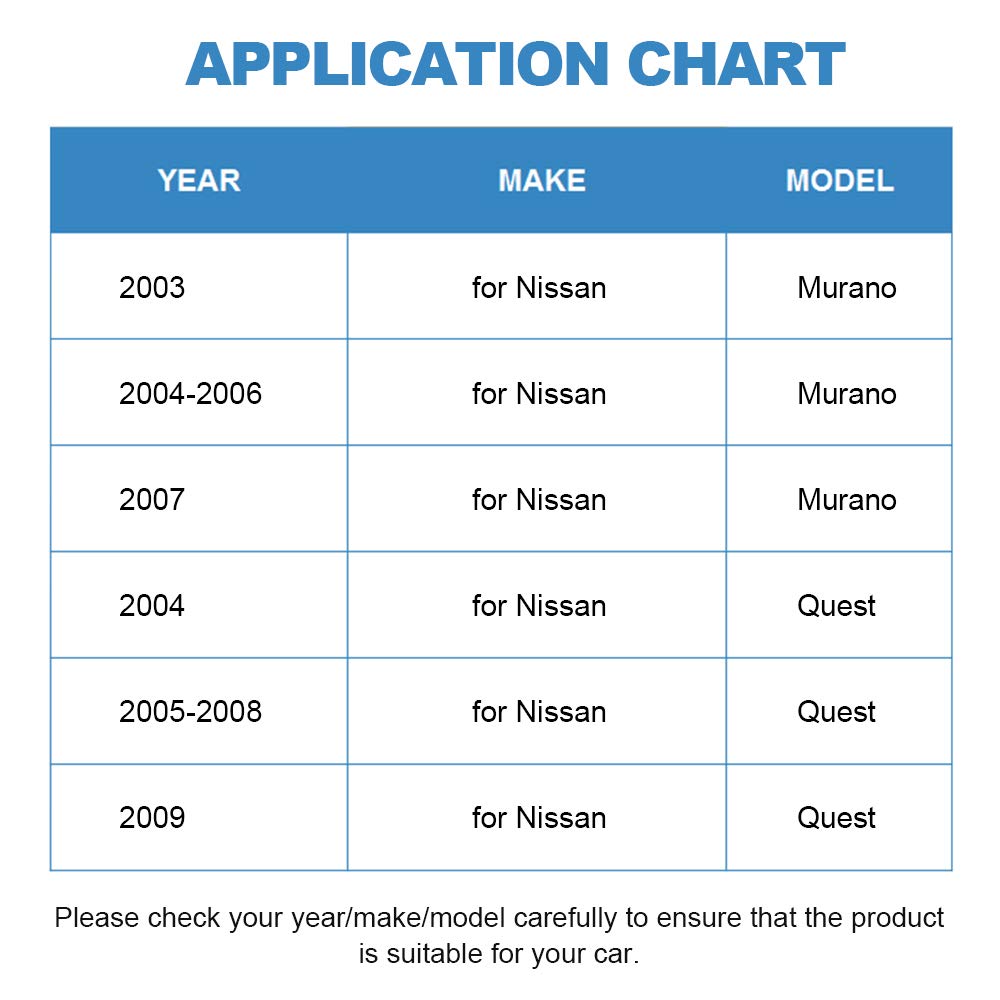 APPLICATION CHART

| YEAR | MAKE | MODEL |
|---|---|---|
| 2003 | for Nissan | Murano |
| 2004-2006 | for Nissan | Murano |
| 2007 | for Nissan | Murano |
| 2004 | for Nissan | Quest |
| 2005-2008 | for Nissan | Quest |
| 2009 | for Nissan | Quest |

Please check your year/make/model carefully to ensure that the product is suitable for your car.